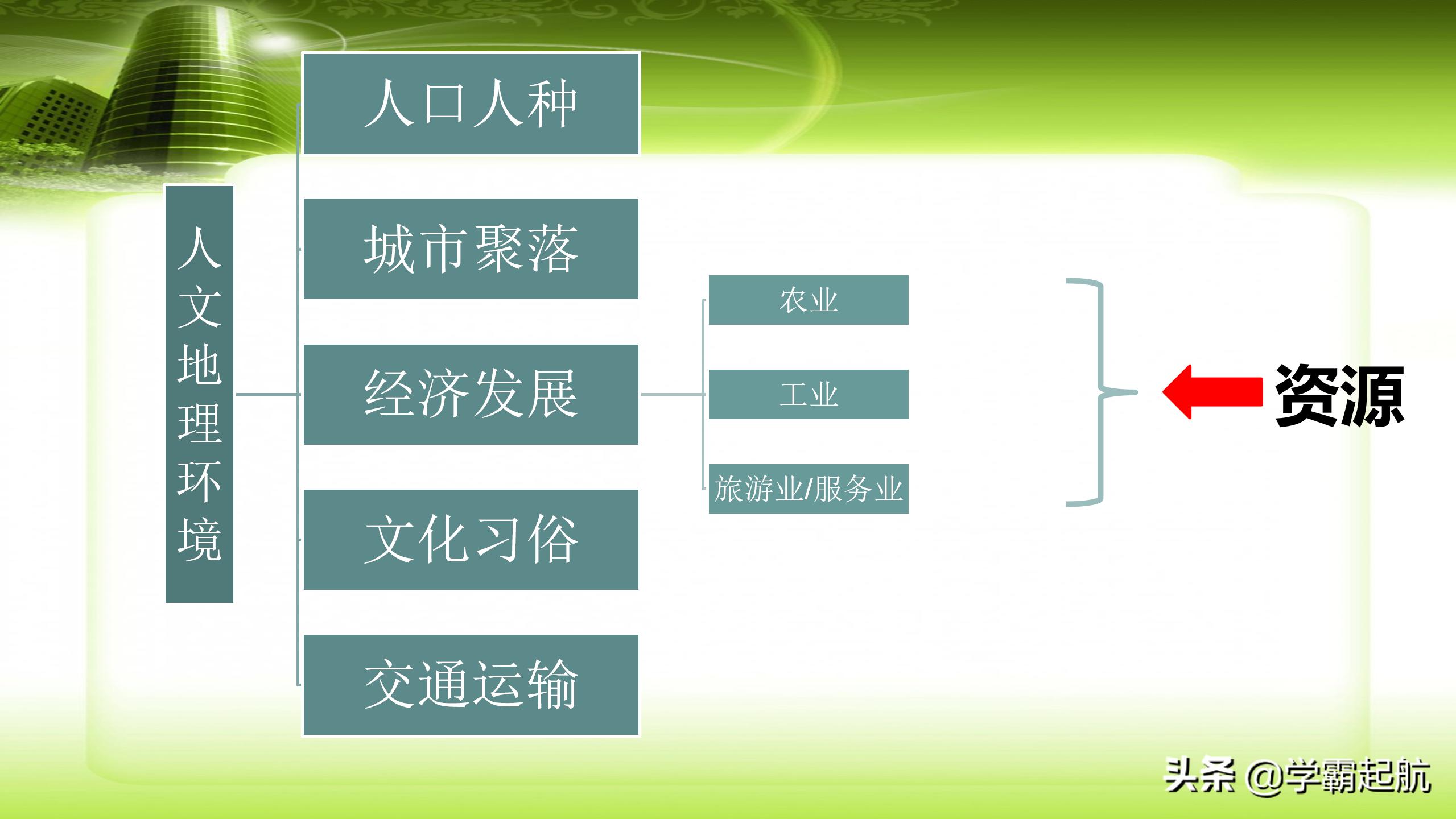 人文地理环境

人口人种

城市聚落

经济发展

文化习俗

交通运输

农业

工业

旅游业/服务业

资源

头条 @学霸起航